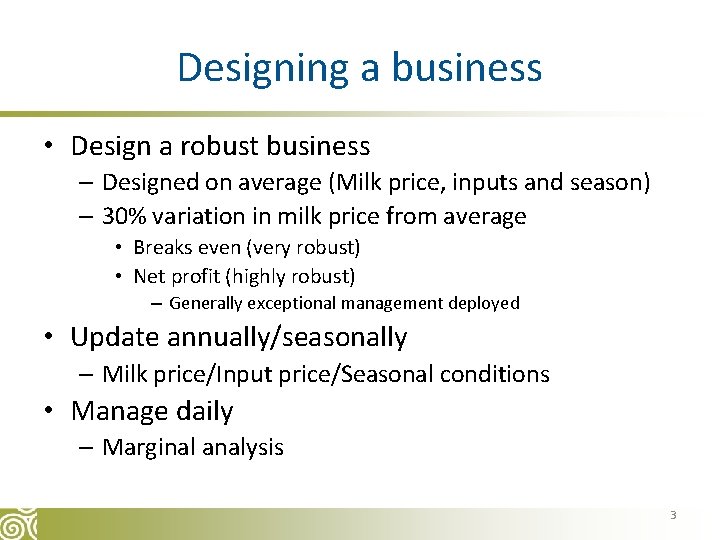 Designing a business

• Design a robust business
  – Designed on average (Milk price, inputs and season)
  – 30% variation in milk price from average
    • Breaks even (very robust)
    • Net profit (highly robust)
      – Generally exceptional management deployed
• Update annually/seasonally
  – Milk price/Input price/Seasonal conditions
• Manage daily
  – Marginal analysis

3